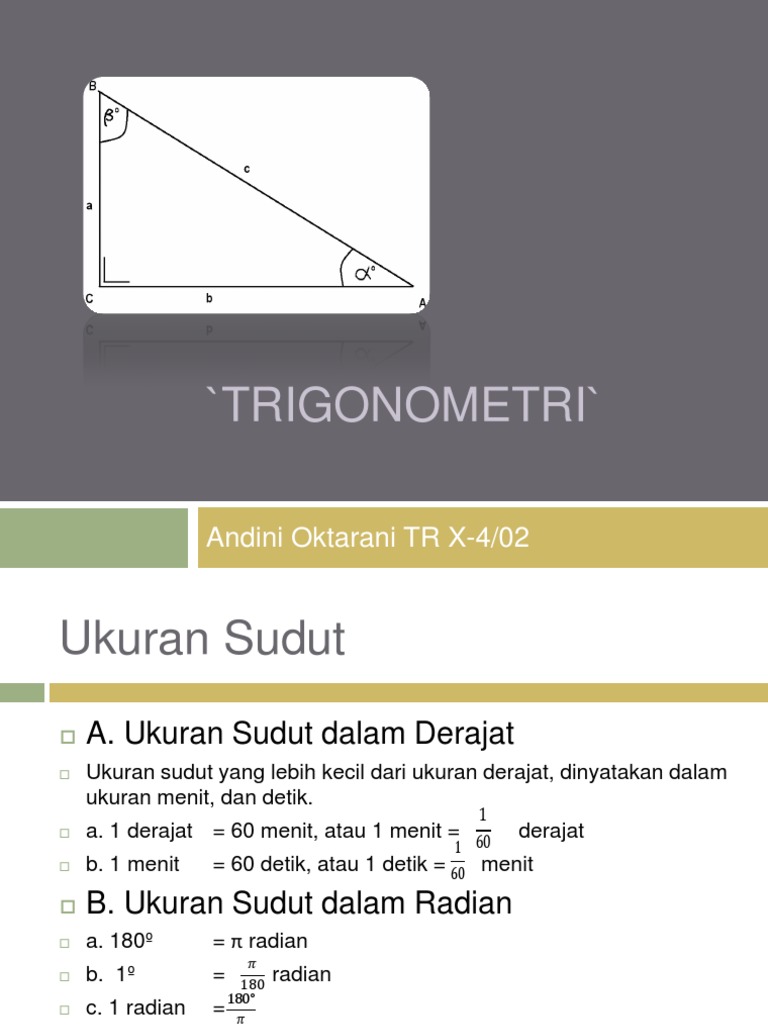 B
$\beta°$
c
a
$\alpha°$
C
b
A

`TRIGONOMETRI`

Andini Oktarani TR X-4/02

Ukuran Sudut

A. Ukuran Sudut dalam Derajat

Ukuran sudut yang lebih kecil dari ukuran derajat, dinyatakan dalam ukuran menit, dan detik.

a. 1 derajat = 60 menit, atau 1 menit = $\frac{1}{60}$ derajat

b. 1 menit = 60 detik, atau 1 detik = $\frac{1}{60}$ menit

B. Ukuran Sudut dalam Radian

a. 180º = π radian

b. 1º = $\frac{\pi}{180}$ radian

c. 1 radian = $\frac{180°}{\pi}$